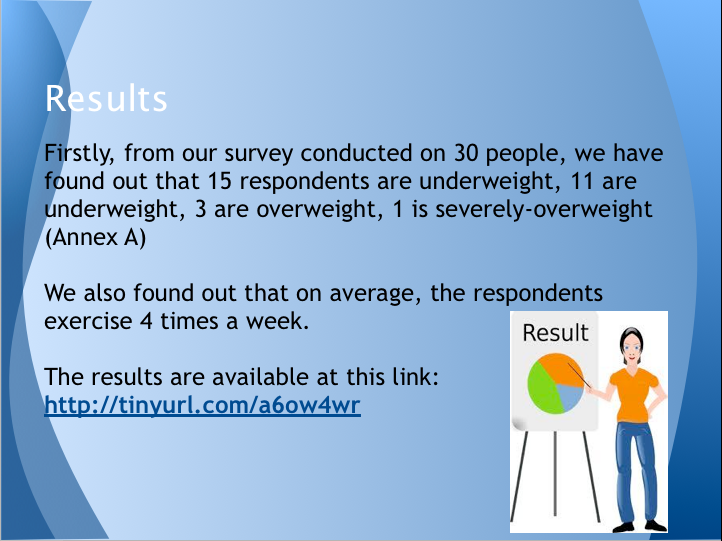 Results

Firstly, from our survey conducted on 30 people, we have found out that 15 respondents are underweight, 11 are underweight, 3 are overweight, 1 is severely-overweight (Annex A)

We also found out that on average, the respondents exercise 4 times a week.

The results are available at this link: http://tinyurl.com/a6ow4wr

Result